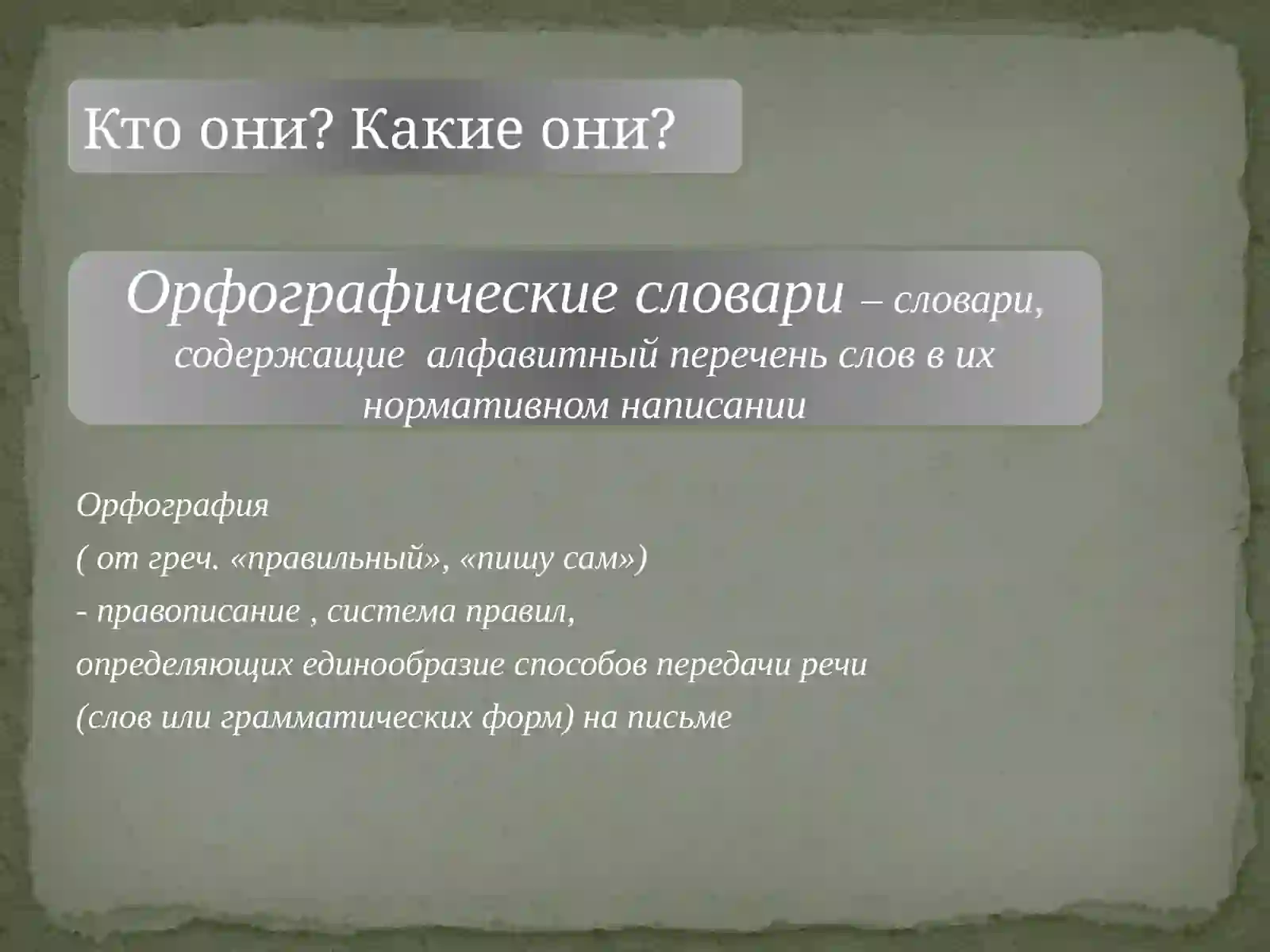 Кто они? Какие они?

Орфографические словари – словари, содержащие алфавитный перечень слов в их нормативном написании

Орфография

( от греч. «правильный», «пишу сам»)

- правописание , система правил,

определяющих единообразие способов передачи речи

(слов или грамматических форм) на письме